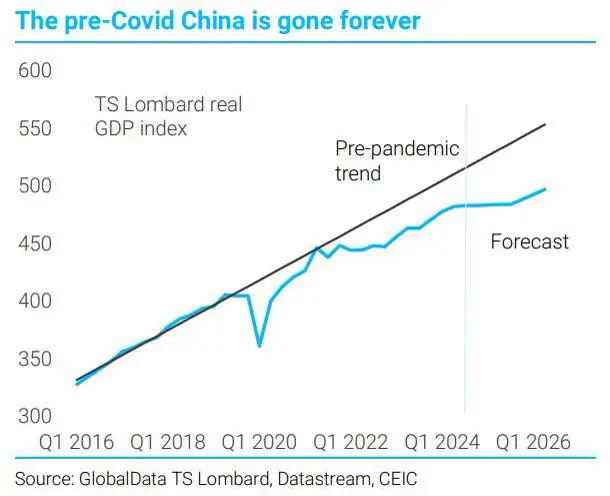 The pre-Covid China is gone forever

600
550
500
450
400
350
300

TS Lombard real GDP index

Pre-pandemic trend

Forecast

Q1 2016 Q1 2018 Q1 2020 Q1 2022 Q1 2024 Q1 2026

Source: GlobalData TS Lombard, Datastream, CEIC